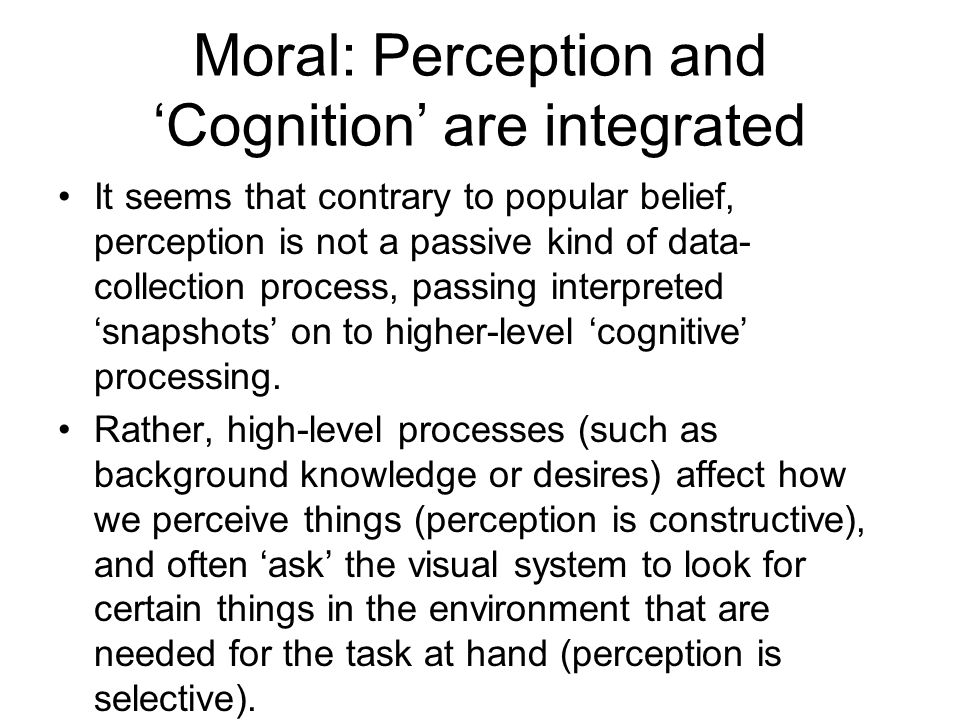 Moral: Perception and ‘Cognition’ are integrated

• It seems that contrary to popular belief, perception is not a passive kind of data-collection process, passing interpreted ‘snapshots’ on to higher-level ‘cognitive’ processing.

• Rather, high-level processes (such as background knowledge or desires) affect how we perceive things (perception is constructive), and often ‘ask’ the visual system to look for certain things in the environment that are needed for the task at hand (perception is selective).